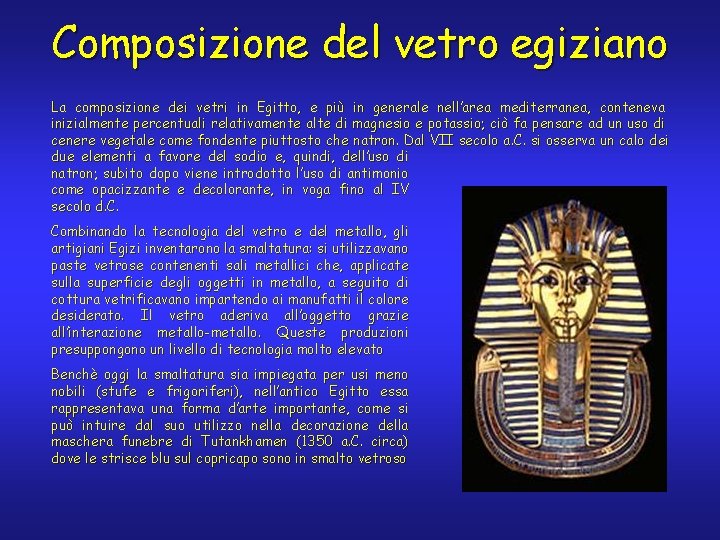 Composizione del vetro egiziano

La composizione dei vetri in Egitto, e più in generale nell'area mediterranea, conteneva inizialmente percentuali relativamente alte di magnesio e potassio; ciò fa pensare ad un uso di cenere vegetale come fondente piuttosto che natron. Dal VII secolo a.C. si osserva un calo dei due elementi a favore del sodio e, quindi, dell'uso di natron; subito dopo viene introdotto l'uso di antimonio come opacizzante e decolorante, in voga fino al IV secolo d.C.

Combinando la tecnologia del vetro e del metallo, gli artigiani Egizi inventarono la smaltatura: si utilizzavano paste vetrose contenenti sali metallici che, applicate sulla superficie degli oggetti in metallo, a seguito di cottura vetrificavano impartendo ai manufatti il colore desiderato. Il vetro aderiva all'oggetto grazie all'interazione metallo-metallo. Queste produzioni presuppongono un livello di tecnologia molto elevato

Benchè oggi la smaltatura sia impiegata per usi meno nobili (stufe e frigoriferi), nell'antico Egitto essa rappresentava una forma d'arte importante, come si può intuire dal suo utilizzo nella decorazione della maschera funebre di Tutankhamen (1350 a.C. circa) dove le strisce blu sul copricapo sono in smalto vetroso